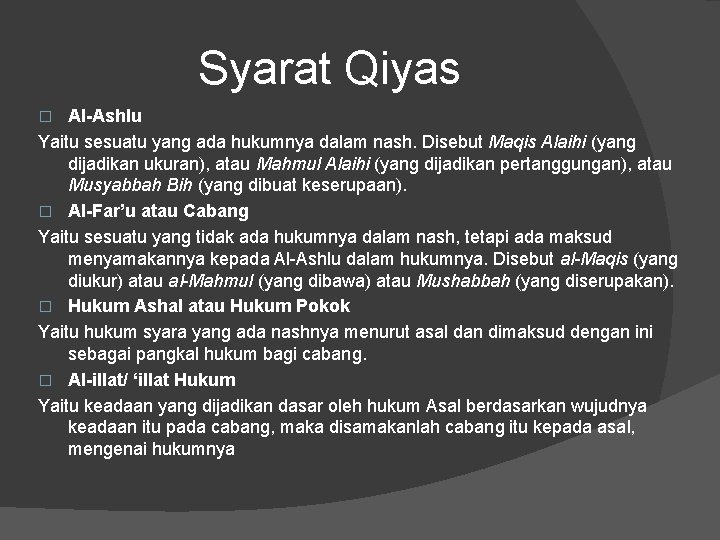 Syarat Qiyas

□ Al-Ashlu

Yaitu sesuatu yang ada hukumnya dalam nash. Disebut Maqis Alaihi (yang dijadikan ukuran), atau Mahmul Alaihi (yang dijadikan pertanggungan), atau Musyabbah Bih (yang dibuat keserupaan).

□ Al-Far'u atau Cabang

Yaitu sesuatu yang tidak ada hukumnya dalam nash, tetapi ada maksud menyamakannya kepada Al-Ashlu dalam hukumnya. Disebut al-Maqis (yang diukur) atau al-Mahmul (yang dibawa) atau Mushabbah (yang diserupakan).

□ Hukum Ashal atau Hukum Pokok

Yaitu hukum syara yang ada nashnya menurut asal dan dimaksud dengan ini sebagai pangkal hukum bagi cabang.

□ Al-illat/ 'illat Hukum

Yaitu keadaan yang dijadikan dasar oleh hukum Asal berdasarkan wujudnya keadaan itu pada cabang, maka disamakanlah cabang itu kepada asal, mengenai hukumnya